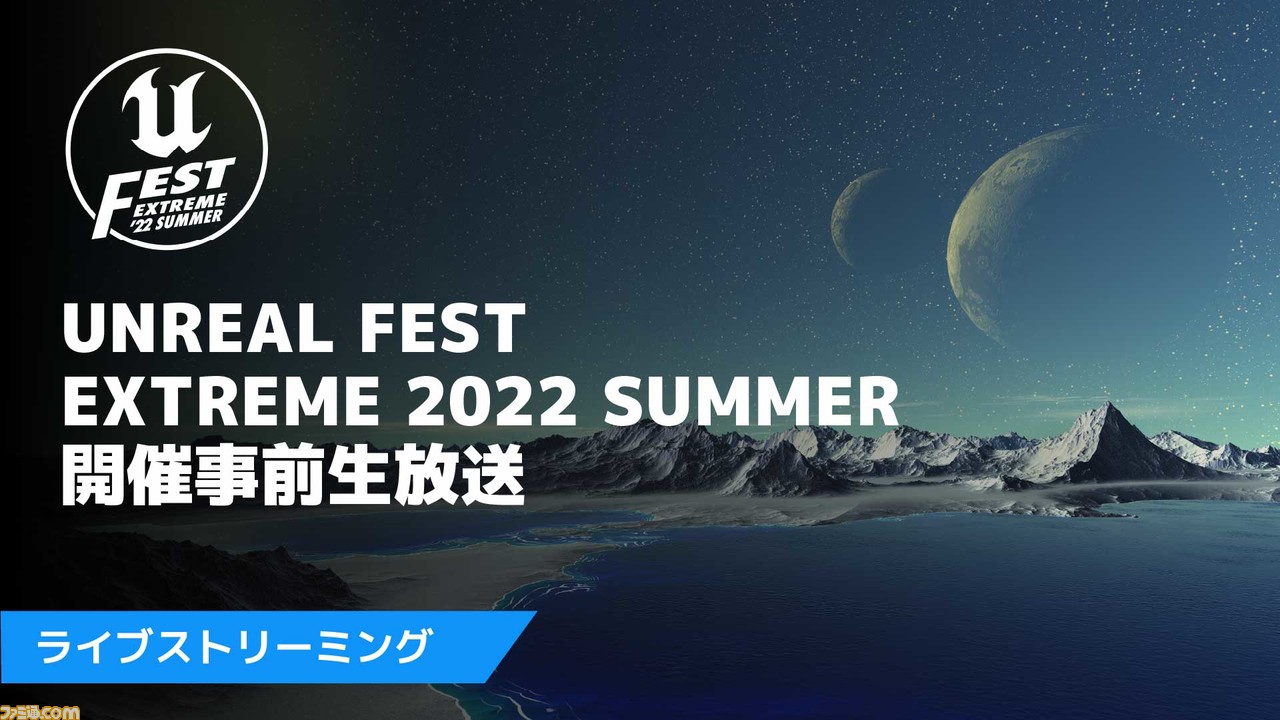 U
FEST
EXTREME
'22 SUMMER

UNREAL FEST EXTREME 2022 SUMMER 開催事前生放送

ライブストリーミング

ファミ通.com